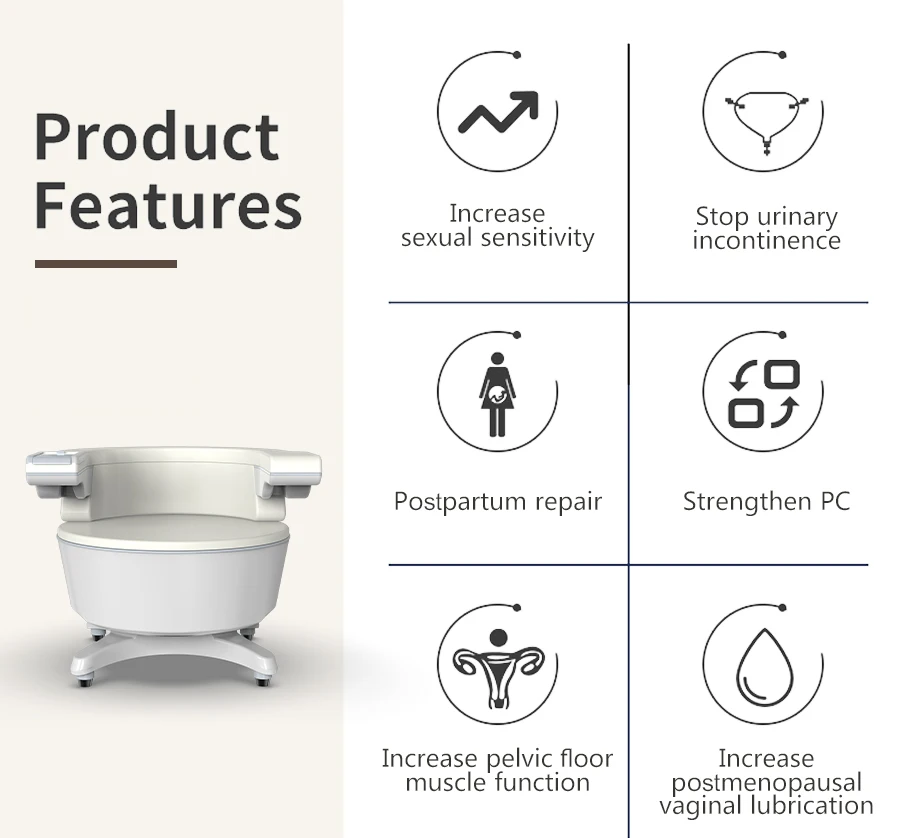 Product Features

Increase sexual sensitivity

Stop urinary incontinence

Postpartum repair

Strengthen PC

Increase pelvic floor muscle function

Increase postmenopausal vaginal lubrication